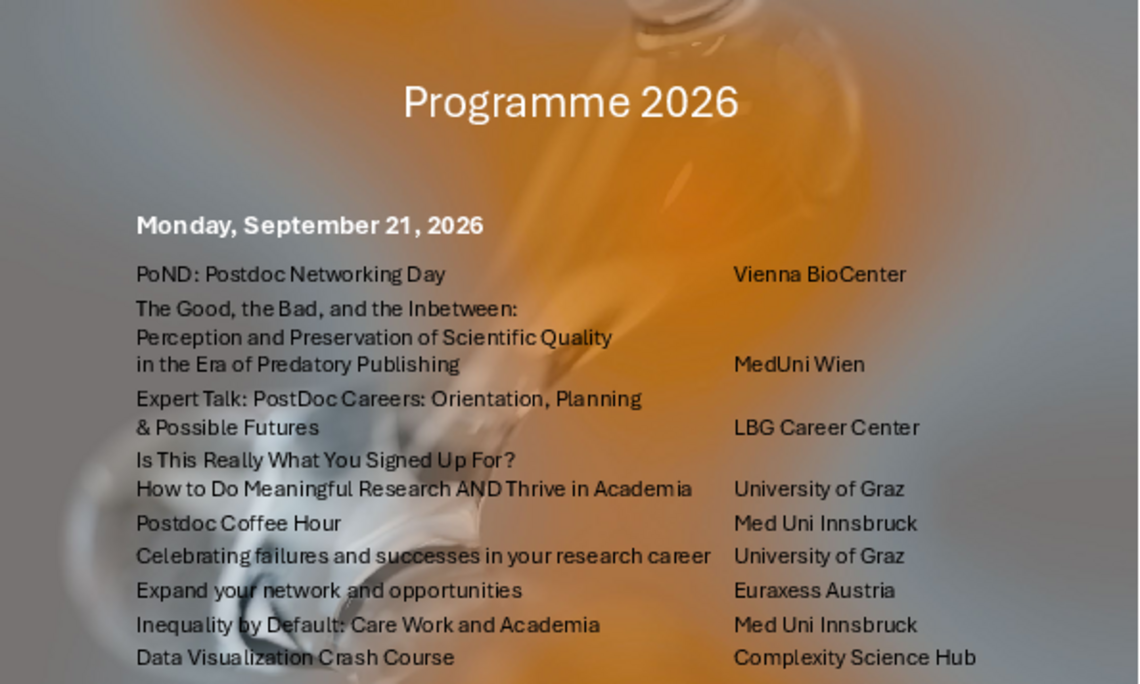 Programme 2026

Monday, September 21, 2026

| | |
|---|---|
| PoND: Postdoc Networking Day | Vienna BioCenter |
| The Good, the Bad, and the Inbetween: Perception and Preservation of Scientific Quality in the Era of Predatory Publishing | MedUni Wien |
| Expert Talk: PostDoc Careers: Orientation, Planning & Possible Futures | LBG Career Center |
| Is This Really What You Signed Up For? How to Do Meaningful Research AND Thrive in Academia | University of Graz |
| Postdoc Coffee Hour | Med Uni Innsbruck |
| Celebrating failures and successes in your research career | University of Graz |
| Expand your network and opportunities | Euraxess Austria |
| Inequality by Default: Care Work and Academia | Med Uni Innsbruck |
| Data Visualization Crash Course | Complexity Science Hub |